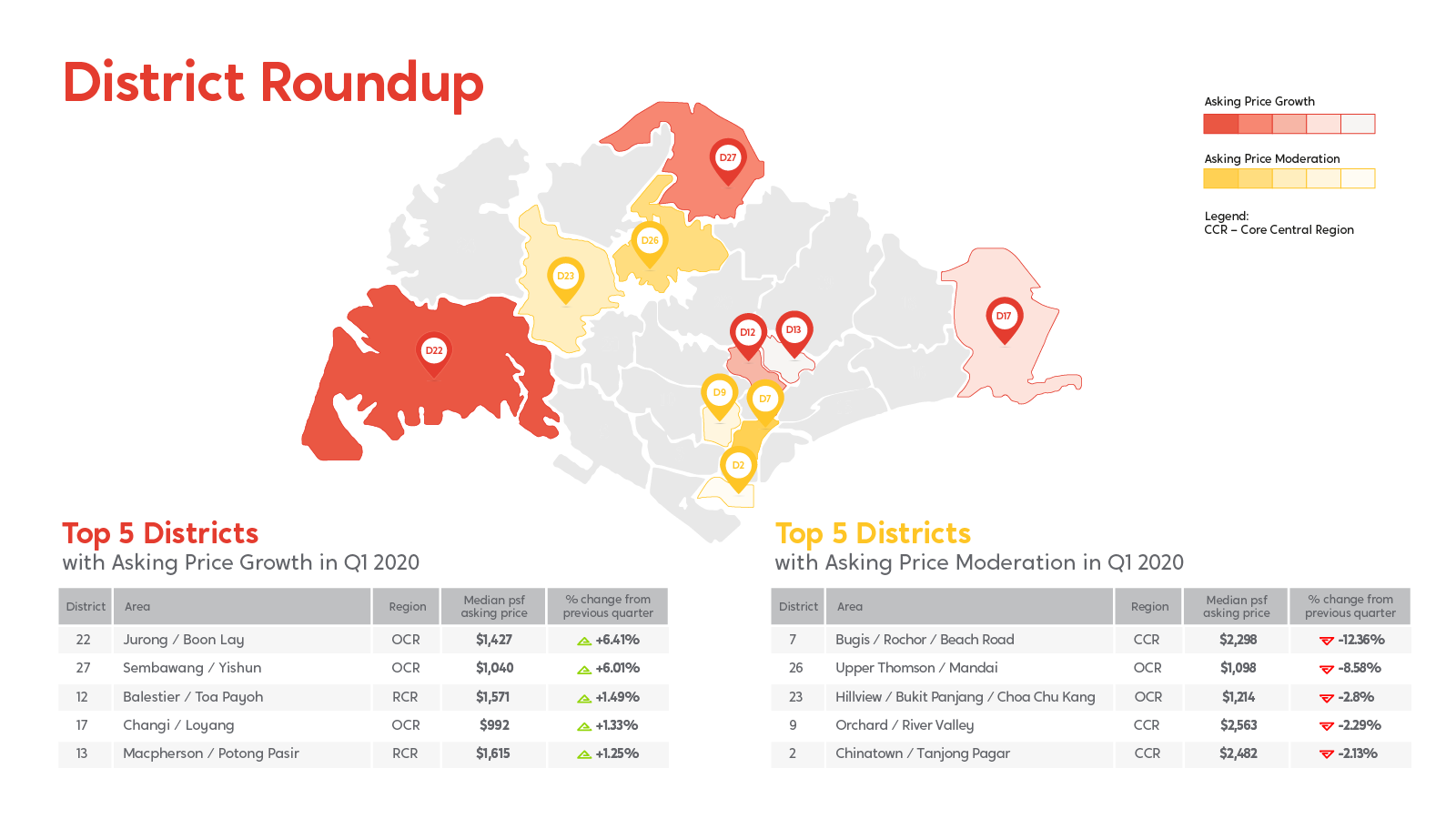 District Roundup

Asking Price Growth

Asking Price Moderation

Legend:
CCR – Core Central Region

D27
D26
D23
D22
D12
D13
D17
D9
D7
D2

Top 5 Districts
with Asking Price Growth in Q1 2020

| District | Area | Region | Median psf asking price | % change from previous quarter |
|---|---|---|---|---|
| 22 | Jurong / Boon Lay | OCR | $1,427 | +6.41% |
| 27 | Sembawang / Yishun | OCR | $1,040 | +6.01% |
| 12 | Balestier / Toa Payoh | RCR | $1,571 | +1.49% |
| 17 | Changi / Loyang | OCR | $992 | +1.33% |
| 13 | Macpherson / Potong Pasir | RCR | $1,615 | +1.25% |

Top 5 Districts
with Asking Price Moderation in Q1 2020

| District | Area | Region | Median psf asking price | % change from previous quarter |
|---|---|---|---|---|
| 7 | Bugis / Rochor / Beach Road | CCR | $2,298 | -12.36% |
| 26 | Upper Thomson / Mandai | OCR | $1,098 | -8.58% |
| 23 | Hillview / Bukit Panjang / Choa Chu Kang | OCR | $1,214 | -2.8% |
| 9 | Orchard / River Valley | CCR | $2,563 | -2.29% |
| 2 | Chinatown / Tanjong Pagar | CCR | $2,482 | -2.13% |